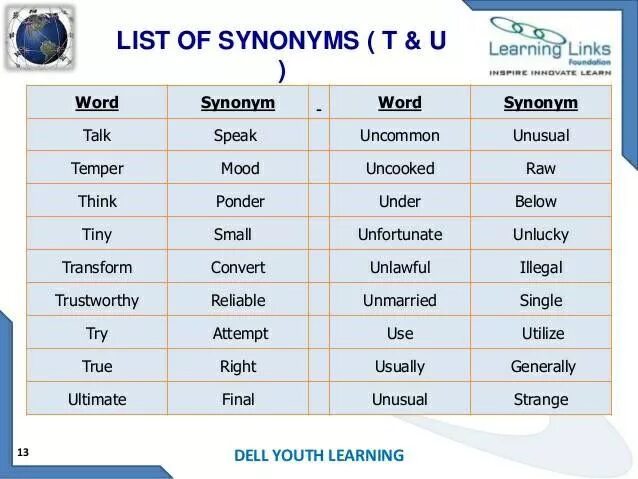 LIST OF SYNONYMS ( T & U )

Learning Links Foundation
INSPIRE INNOVATE LEARN

| Word | Synonym | - | Word | Synonym |
|---|---|---|---|---|
| Talk | Speak | | Uncommon | Unusual |
| Temper | Mood | | Uncooked | Raw |
| Think | Ponder | | Under | Below |
| Tiny | Small | | Unfortunate | Unlucky |
| Transform | Convert | | Unlawful | Illegal |
| Trustworthy | Reliable | | Unmarried | Single |
| Try | Attempt | | Use | Utilize |
| True | Right | | Usually | Generally |
| Ultimate | Final | | Unusual | Strange |

13

DELL YOUTH LEARNING